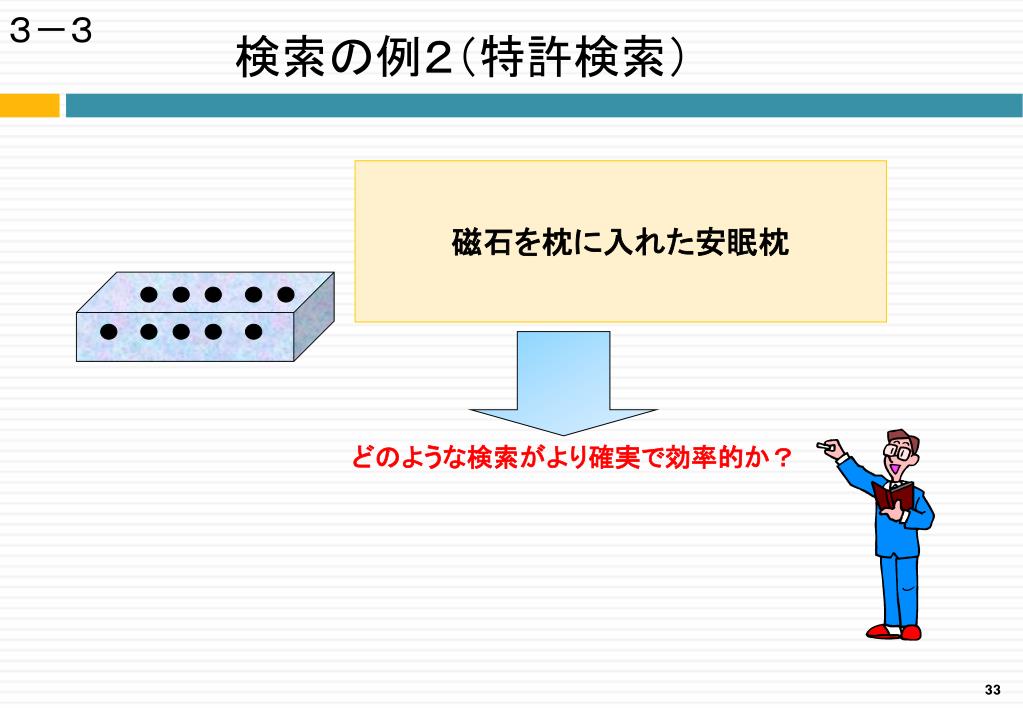 ３－３

検索の例２（特許検索）

磁石を枕に入れた安眠枕

どのような検索がより確実で効率的か？

33